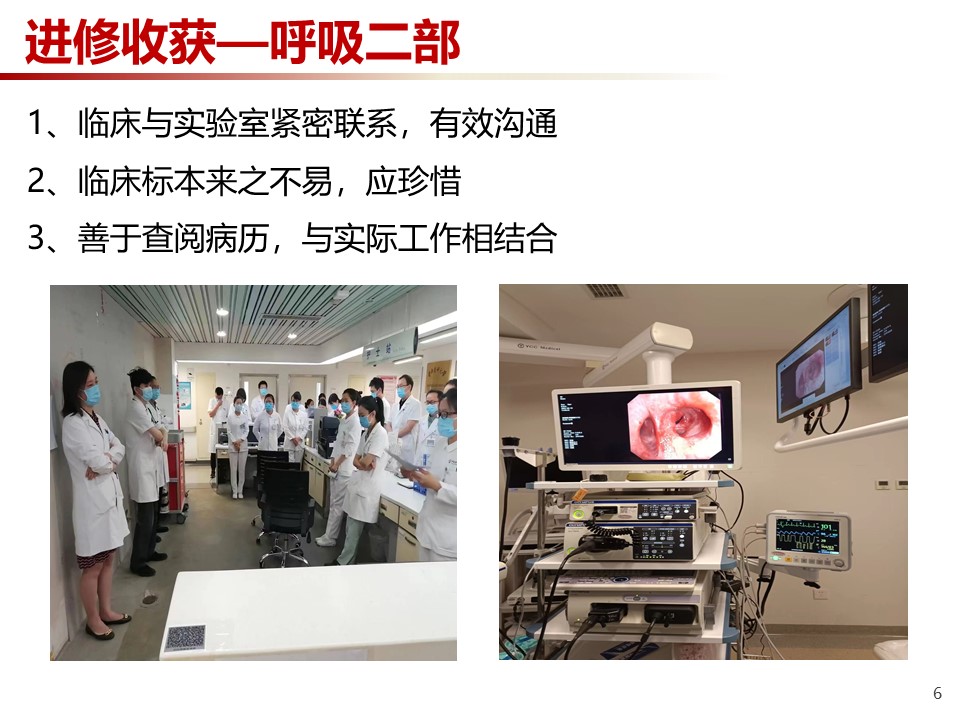 进修收获—呼吸二部

1、临床与实验室紧密联系，有效沟通

2、临床标本来之不易，应珍惜

3、善于查阅病历，与实际工作相结合

6